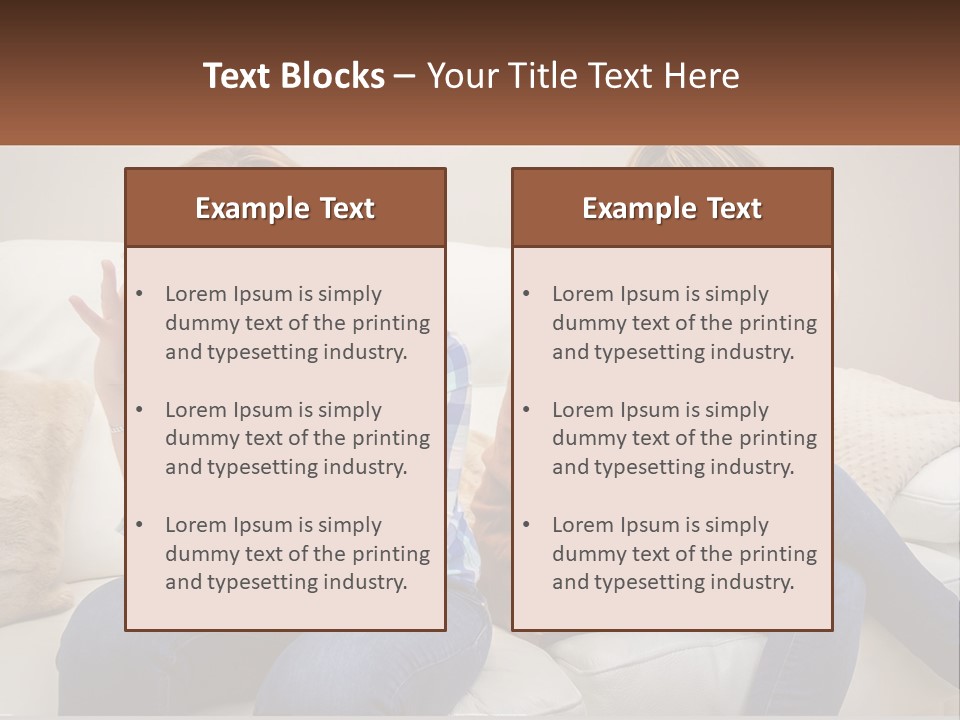 Text Blocks – Your Title Text Here

Example Text

• Lorem Ipsum is simply dummy text of the printing and typesetting industry.

• Lorem Ipsum is simply dummy text of the printing and typesetting industry.

• Lorem Ipsum is simply dummy text of the printing and typesetting industry.

Example Text

• Lorem Ipsum is simply dummy text of the printing and typesetting industry.

• Lorem Ipsum is simply dummy text of the printing and typesetting industry.

• Lorem Ipsum is simply dummy text of the printing and typesetting industry.